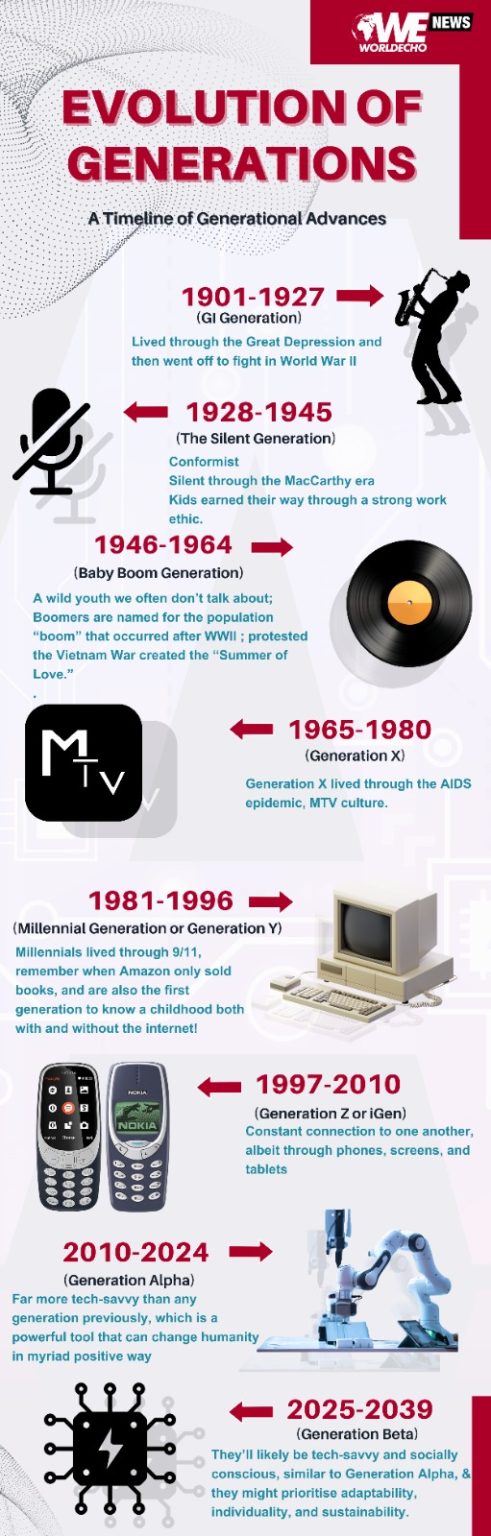 WE NEWS
WORLDECHO

EVOLUTION OF GENERATIONS

A Timeline of Generational Advances

1901-1927
(GI Generation)
Lived through the Great Depression and then went off to fight in World War II

1928-1945
(The Silent Generation)
Conformist
Silent through the MacCarthy era
Kids earned their way through a strong work ethic.

1946-1964
(Baby Boom Generation)
A wild youth we often don't talk about; Boomers are named for the population "boom" that occurred after WWII ; protested the Vietnam War created the "Summer of Love."
.

MTV

1965-1980
(Generation X)
Generation X lived through the AIDS epidemic, MTV culture.

1981-1996
(Millennial Generation or Generation Y)
Millennials lived through 9/11, remember when Amazon only sold books, and are also the first generation to know a childhood both with and without the internet!

NOKIA

1997-2010
(Generation Z or iGen)
Constant connection to one another, albeit through phones, screens, and tablets

2010-2024
(Generation Alpha)
Far more tech-savvy than any generation previously, which is a powerful tool that can change humanity in myriad positive way

2025-2039
(Generation Beta)
They'll likely be tech-savvy and socially conscious, similar to Generation Alpha, & they might prioritise adaptability, individuality, and sustainability.